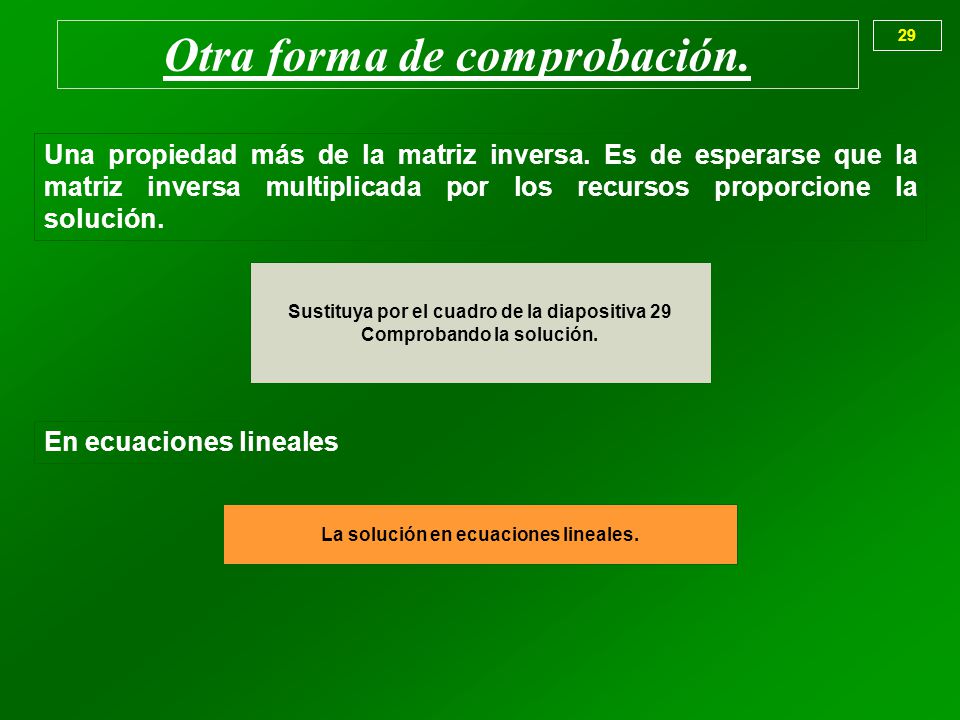 Otra forma de comprobación.

29

Una propiedad más de la matriz inversa. Es de esperarse que la matriz inversa multiplicada por los recursos proporcione la solución.

Sustituya por el cuadro de la diapositiva 29
Comprobando la solución.

En ecuaciones lineales

La solución en ecuaciones lineales.